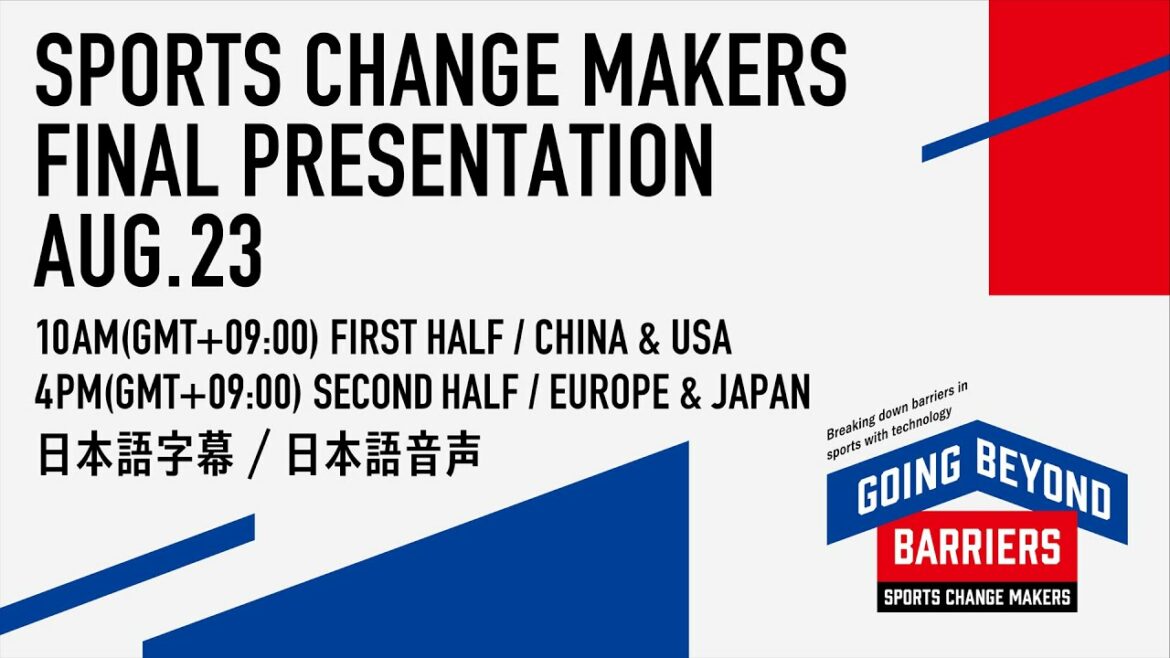 SPORTS CHANGE MAKERS
FINAL PRESENTATION
AUG.23

10AM(GMT+09:00) FIRST HALF / CHINA & USA
4PM(GMT+09:00) SECOND HALF / EUROPE & JAPAN
日本語字幕 / 日本語音声

Breaking down barriers in sports with technology

GOING BEYOND
BARRIERS
SPORTS CHANGE MAKERS